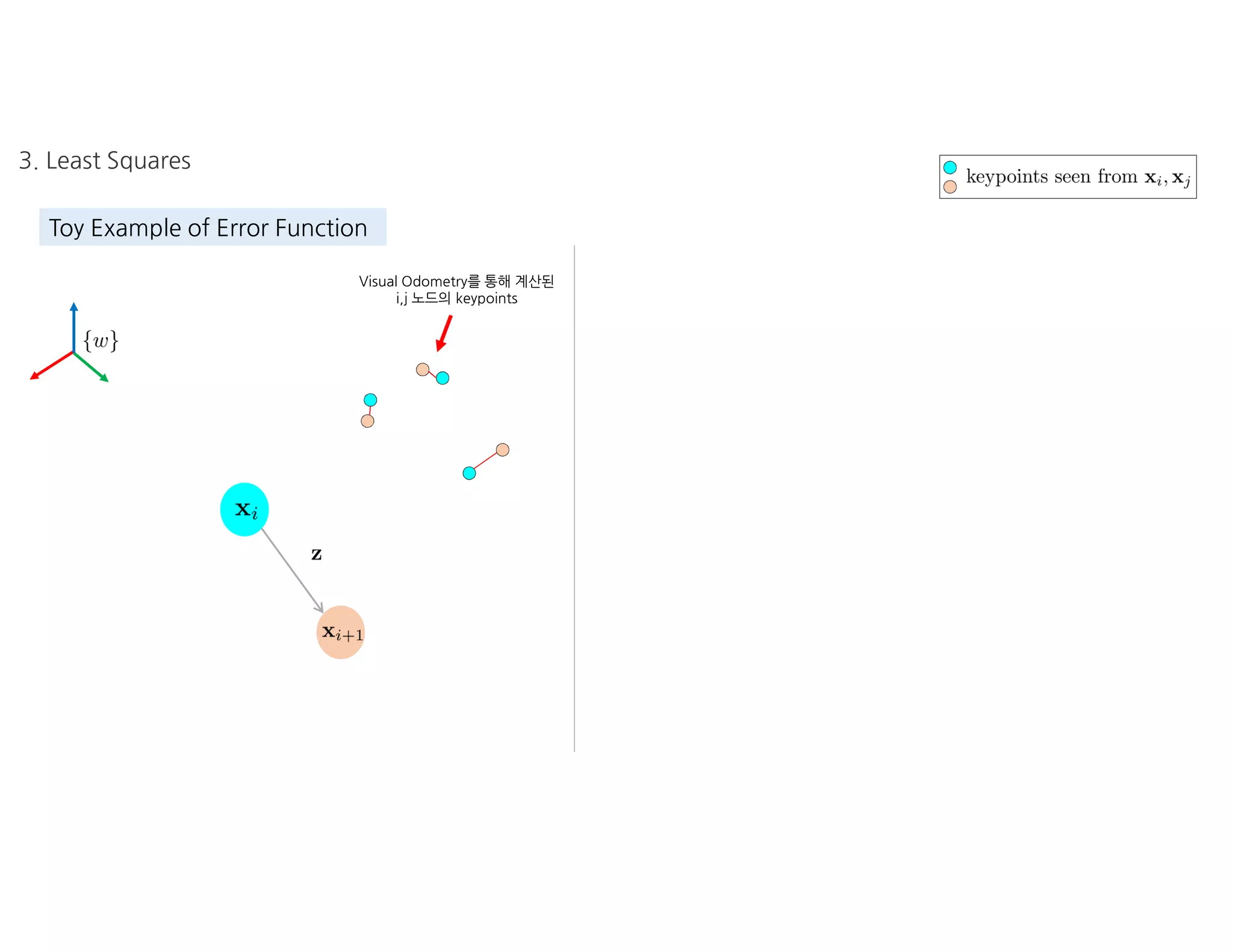 3. Least Squares

keypoints seen from $\mathbf{x}_i, \mathbf{x}_j$

Toy Example of Error Function

Visual Odometry를 통해 계산된 i,j 노드의 keypoints

$\{w\}$

$\mathbf{x}_i$

$\mathbf{z}$

$\mathbf{x}_{i+1}$